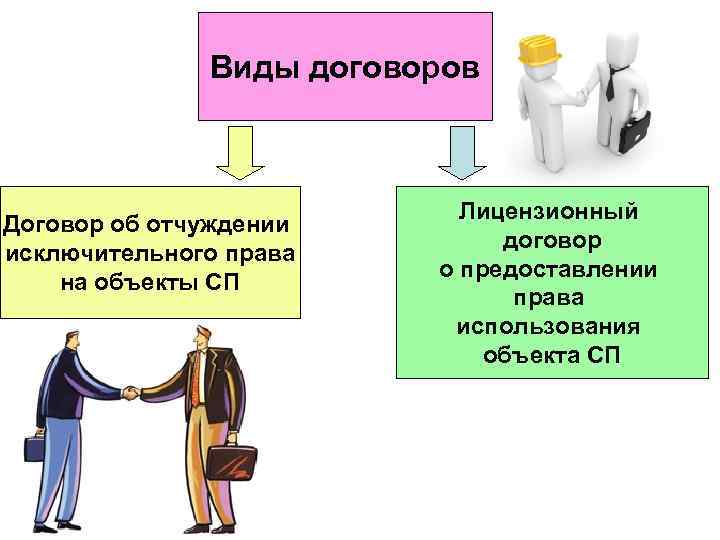 Виды договоров

Договор об отчуждении исключительного права на объекты СП

Лицензионный договор о предоставлении права использования объекта СП